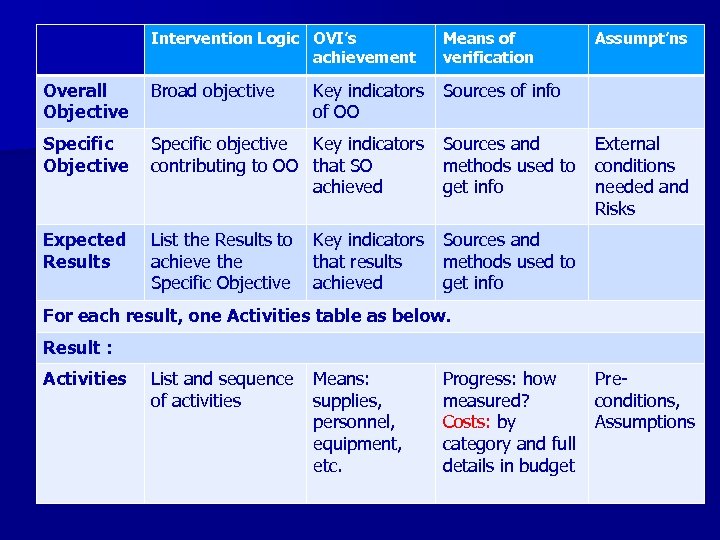 |  | Intervention Logic | OVI's achievement | Means of verification | Assumpt'ns |
|---|---|---|---|---|
| Overall Objective | Broad objective | Key indicators of OO | Sources of info |  |
| Specific Objective | Specific objective contributing to OO | Key indicators that SO achieved | Sources and methods used to get info | External conditions needed and Risks |
| Expected Results | List the Results to achieve the Specific Objective | Key indicators that results achieved | Sources and methods used to get info |  |
| For each result, one Activities table as below. |  |  |  |  |
| Result : |  |  |  |  |
| Activities | List and sequence of activities | Means: supplies, personnel, equipment, etc. | Progress: how measured? Costs: by category and full details in budget | Pre-conditions, Assumptions |